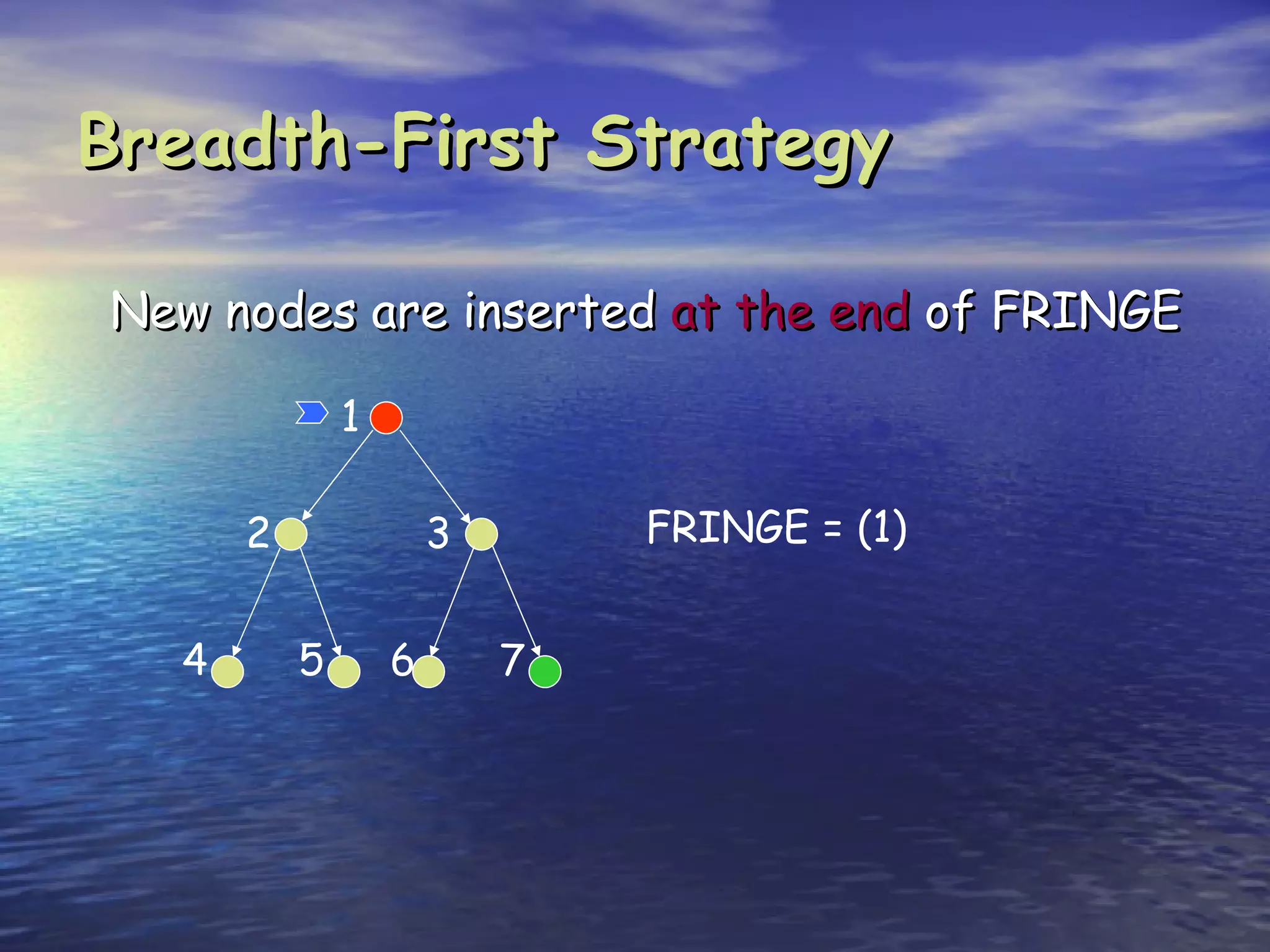 Breadth-First Strategy

New nodes are inserted at the end of FRINGE

1

2

3

4

5

6

7

FRINGE = (1)